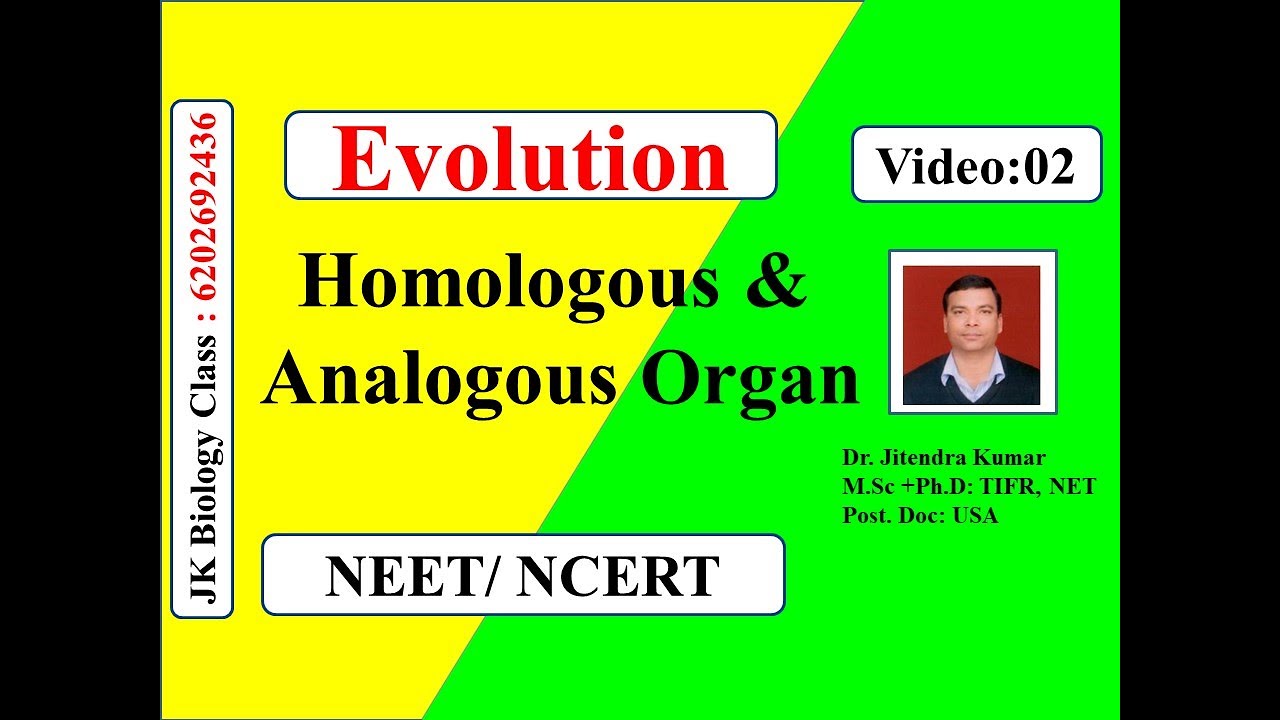 JK Biology Class : 6202692436

Evolution

Video:02

Homologous & Analogous Organ

Dr. Jitendra Kumar
M.Sc +Ph.D: TIFR, NET
Post. Doc: USA

NEET/ NCERT